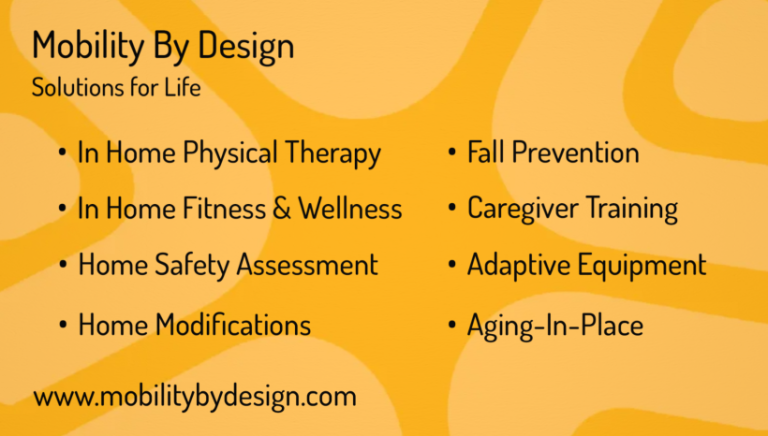 Mobility By Design
Solutions for Life

• In Home Physical Therapy
• In Home Fitness & Wellness
• Home Safety Assessment
• Home Modifications

• Fall Prevention
• Caregiver Training
• Adaptive Equipment
• Aging-In-Place

www.mobilitybydesign.com